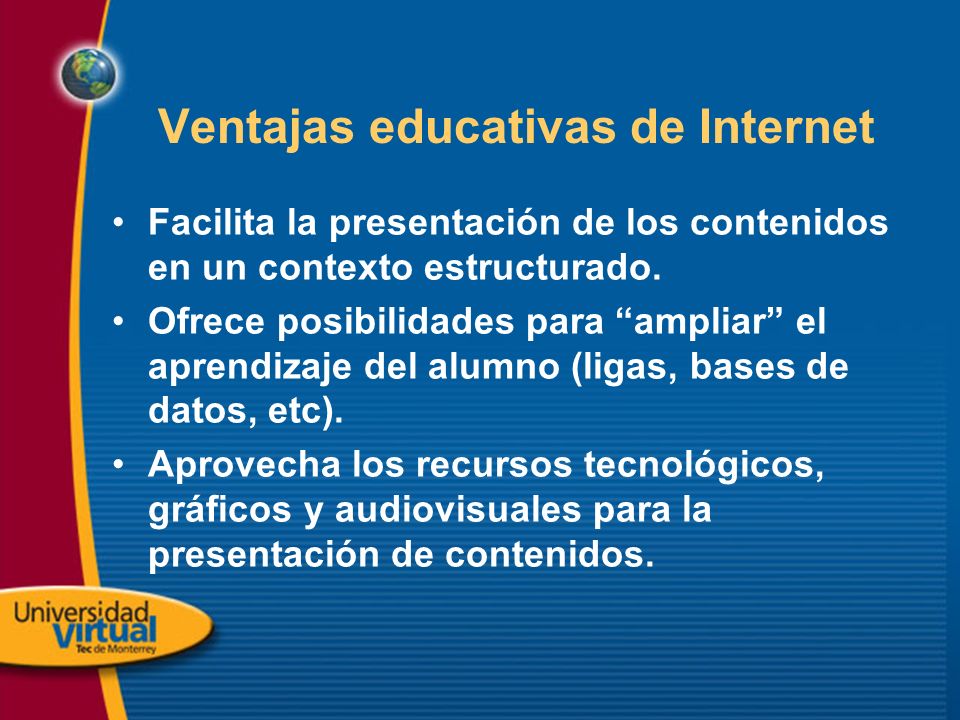 Ventajas educativas de Internet

• Facilita la presentación de los contenidos en un contexto estructurado.
• Ofrece posibilidades para “ampliar” el aprendizaje del alumno (ligas, bases de datos, etc).
• Aprovecha los recursos tecnológicos, gráficos y audiovisuales para la presentación de contenidos.

Universidad Virtual
Tec de Monterrey